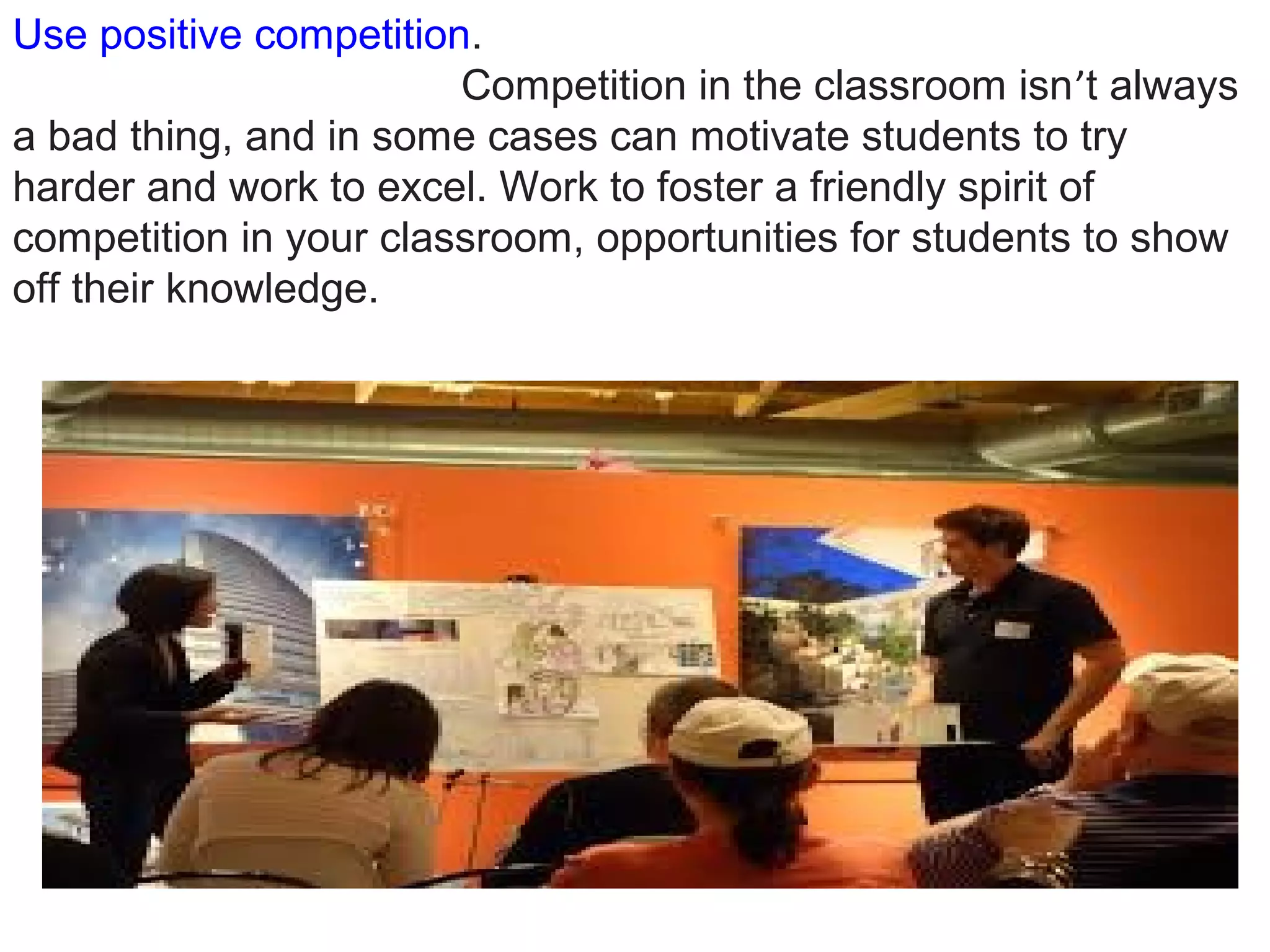 Use positive competition.

Competition in the classroom isn’t always a bad thing, and in some cases can motivate students to try harder and work to excel. Work to foster a friendly spirit of competition in your classroom, opportunities for students to show off their knowledge.